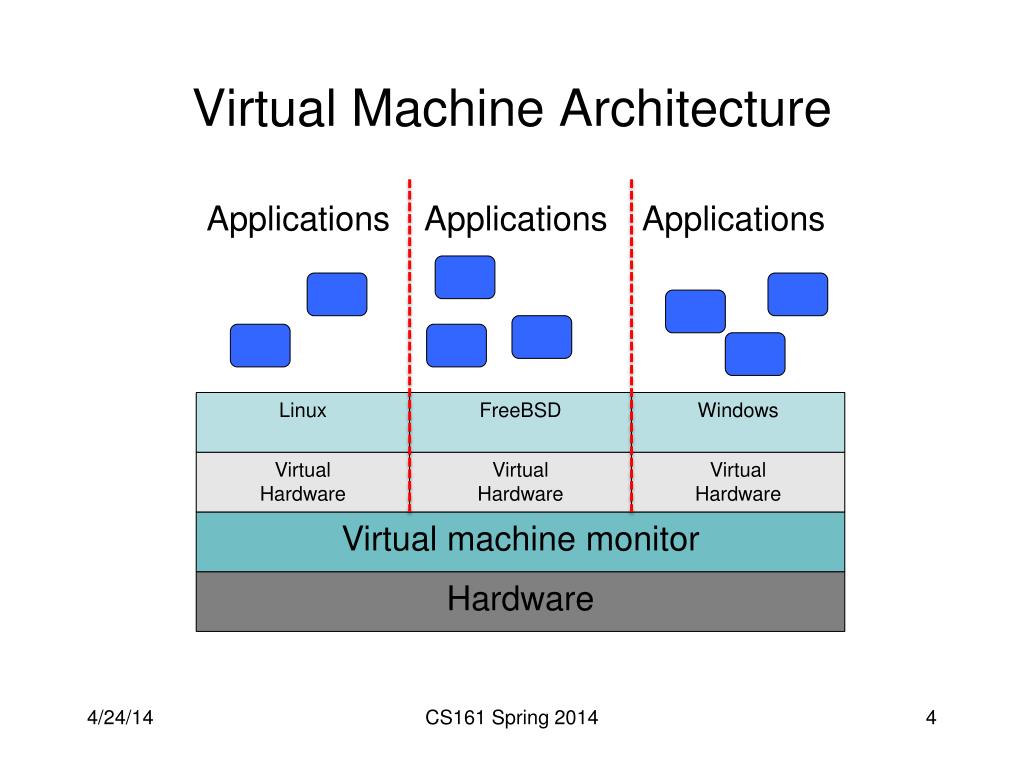 Virtual Machine Architecture

Applications Applications Applications

| Linux | FreeBSD | Windows |
|---|---|---|
| Virtual Hardware | Virtual Hardware | Virtual Hardware |

Virtual machine monitor

Hardware

4/24/14 CS161 Spring 2014 4